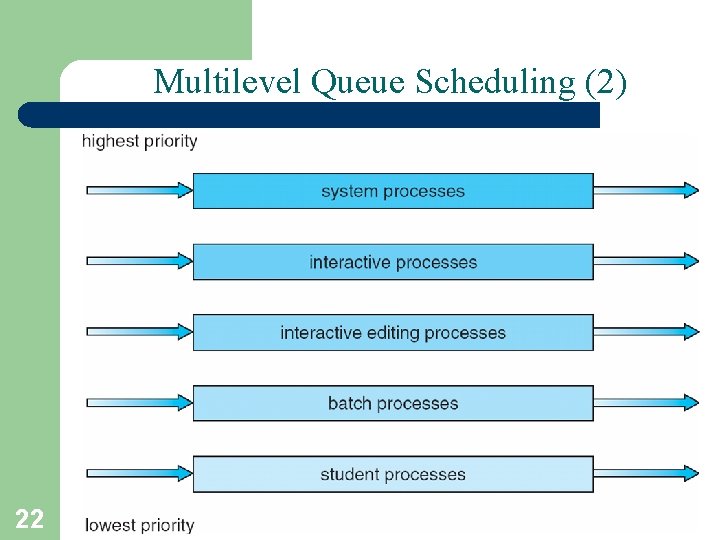 Multilevel Queue Scheduling (2)

highest priority

system processes

interactive processes

interactive editing processes

batch processes

student processes

lowest priority

22